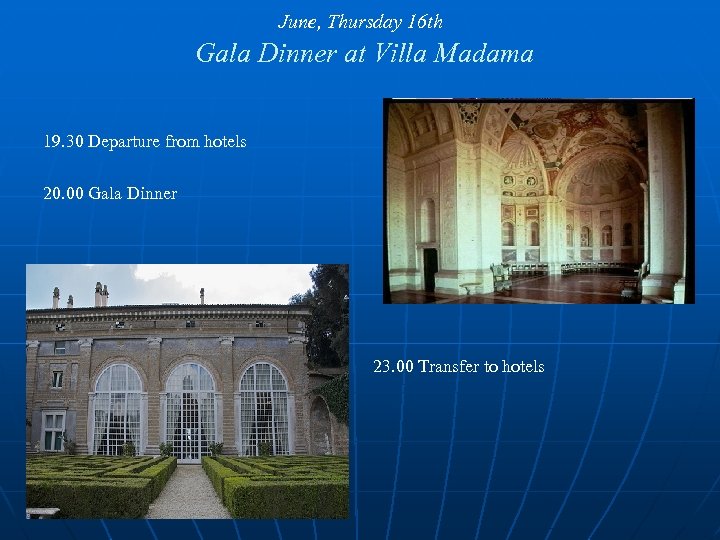 June, Thursday 16th

Gala Dinner at Villa Madama

19.30 Departure from hotels

20.00 Gala Dinner

23.00 Transfer to hotels